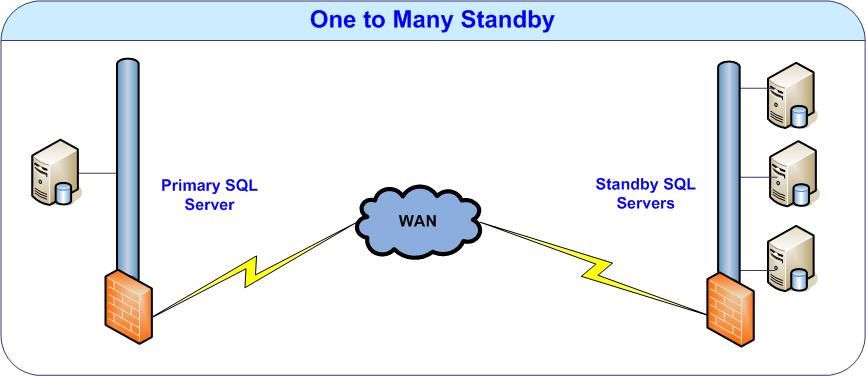 One to Many Standby

Primary SQL Server

WAN

Standby SQL Servers